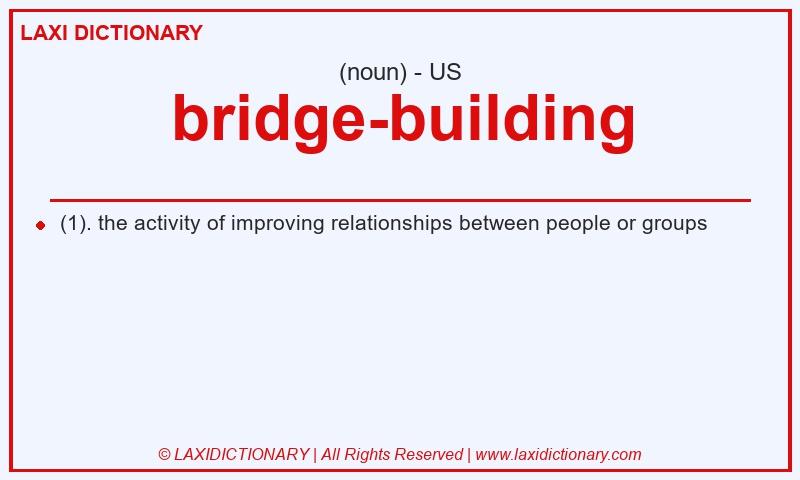 LAXI DICTIONARY

(noun) - US

bridge-building

(1). the activity of improving relationships between people or groups

© LAXIDICTIONARY | All Rights Reserved | www.laxidictionary.com